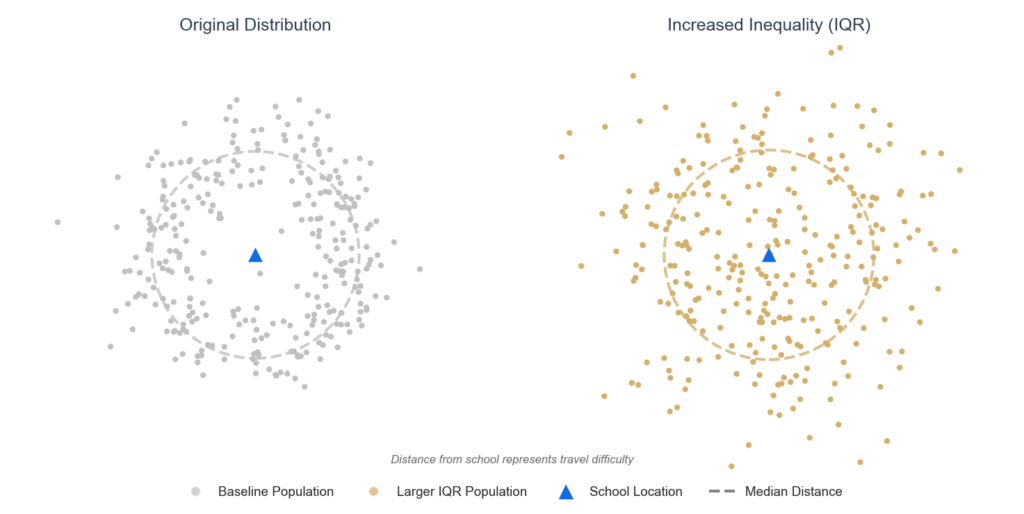 Original Distribution

Increased Inequality (IQR)

Distance from school represents travel difficulty

Baseline Population
Larger IQR Population
School Location
Median Distance